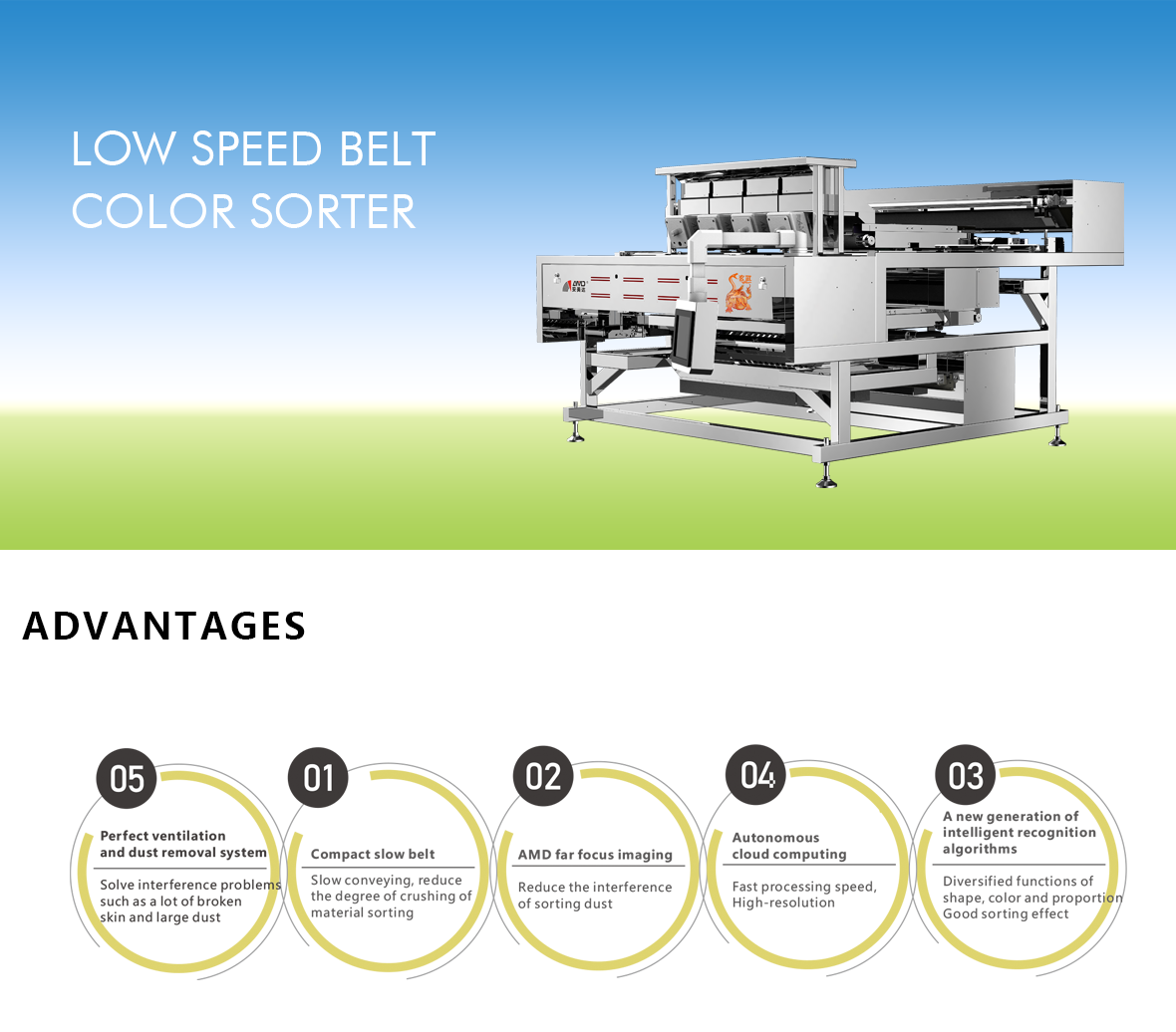 LOW SPEED BELT COLOR SORTER

AMD

ADVANTAGES

05

Perfect ventilation and dust removal system

Solve interference problems such as a lot of broken skin and large dust

01

Compact slow belt

Slow conveying, reduce the degree of crushing of material sorting

02

AMD far focus imaging

Reduce the interference of sorting dust

04

Autonomous cloud computing

Fast processing speed, High-resolution

03

A new generation of intelligent recognition algorithms

Diversified functions of shape, color and proportion Good sorting effect